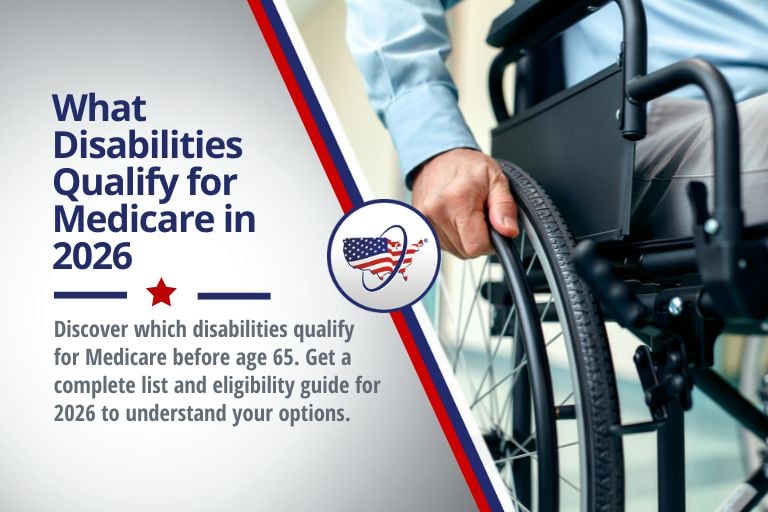 What Disabilities Qualify for Medicare in 2026

Discover which disabilities qualify for Medicare before age 65. Get a complete list and eligibility guide for 2026 to understand your options.